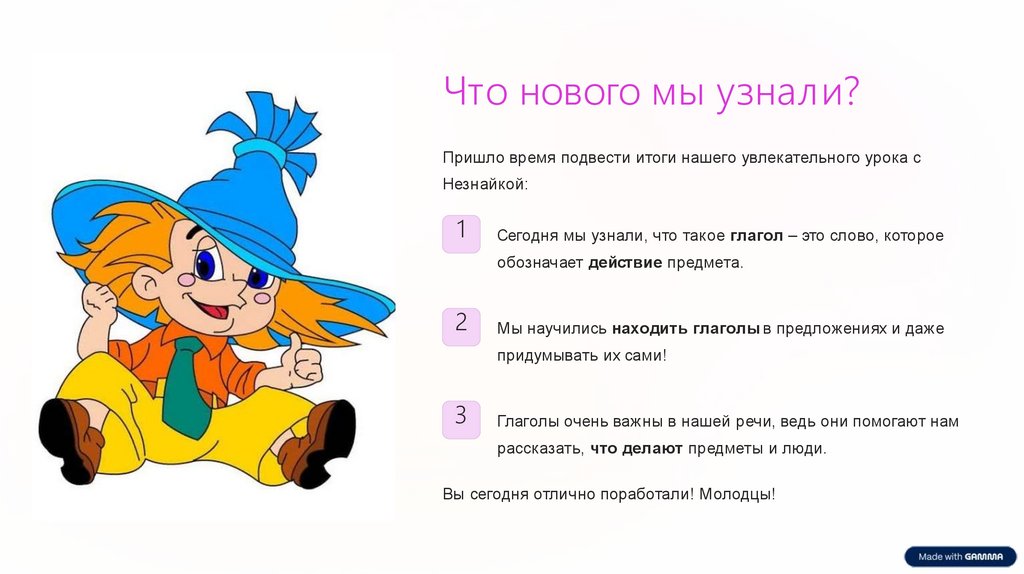 Что нового мы узнали?

Пришло время подвести итоги нашего увлекательного урока с Незнайкой:

1

Сегодня мы узнали, что такое глагол – это слово, которое обозначает действие предмета.

2

Мы научились находить глаголы в предложениях и даже придумывать их сами!

3

Глаголы очень важны в нашей речи, ведь они помогают нам рассказать, что делают предметы и люди.

Вы сегодня отлично поработали! Молодцы!

Made with GAMMA